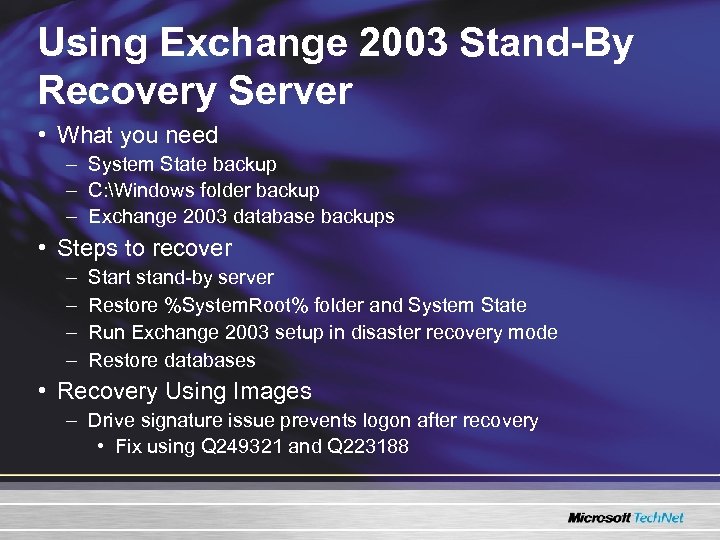 Using Exchange 2003 Stand-By Recovery Server

• What you need
– System State backup
– C:\Windows folder backup
– Exchange 2003 database backups

• Steps to recover
– Start stand-by server
– Restore %SystemRoot% folder and System State
– Run Exchange 2003 setup in disaster recovery mode
– Restore databases

• Recovery Using Images
– Drive signature issue prevents logon after recovery
• Fix using Q249321 and Q223188

Microsoft TechNet